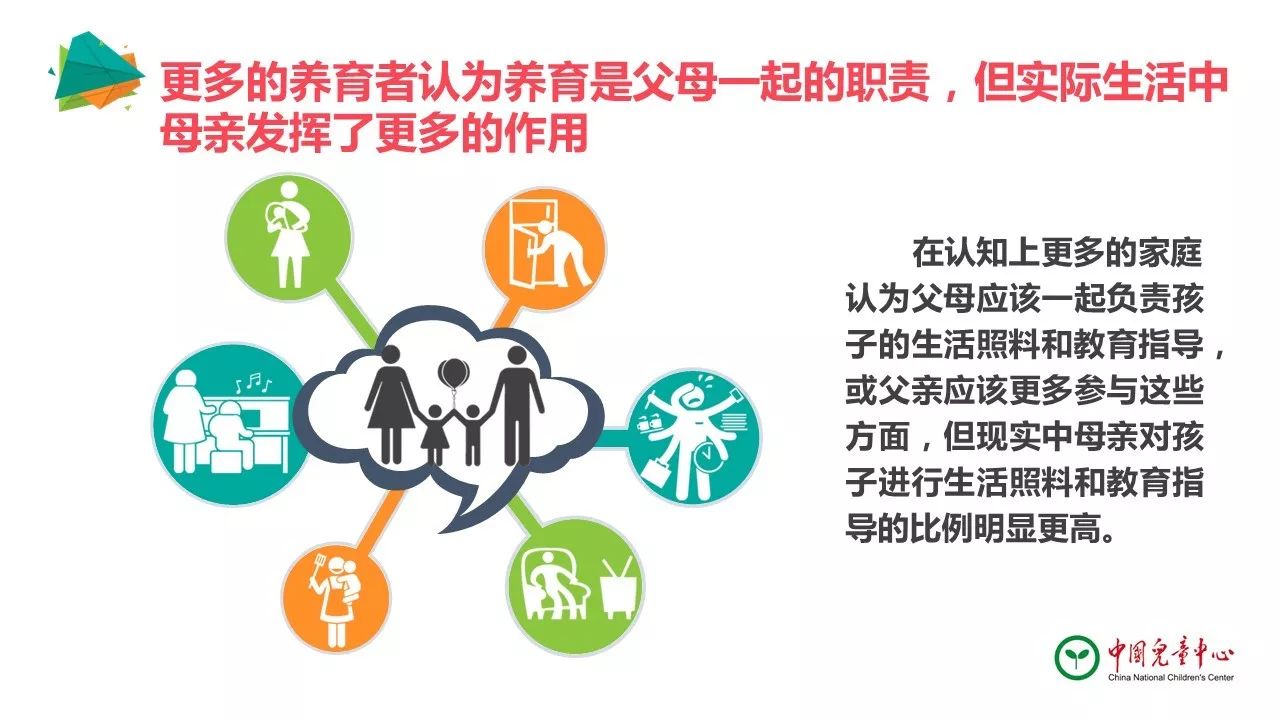 更多的养育者认为养育是父母一起的职责，但实际生活中母亲发挥了更多的作用

在认知上更多的家庭认为父母应该一起负责孩子的生活照料和教育指导，或父亲应该更多参与这些方面，但现实中母亲对孩子进行生活照料和教育指导的比例明显更高。

中国儿童中心
China National Children's Center